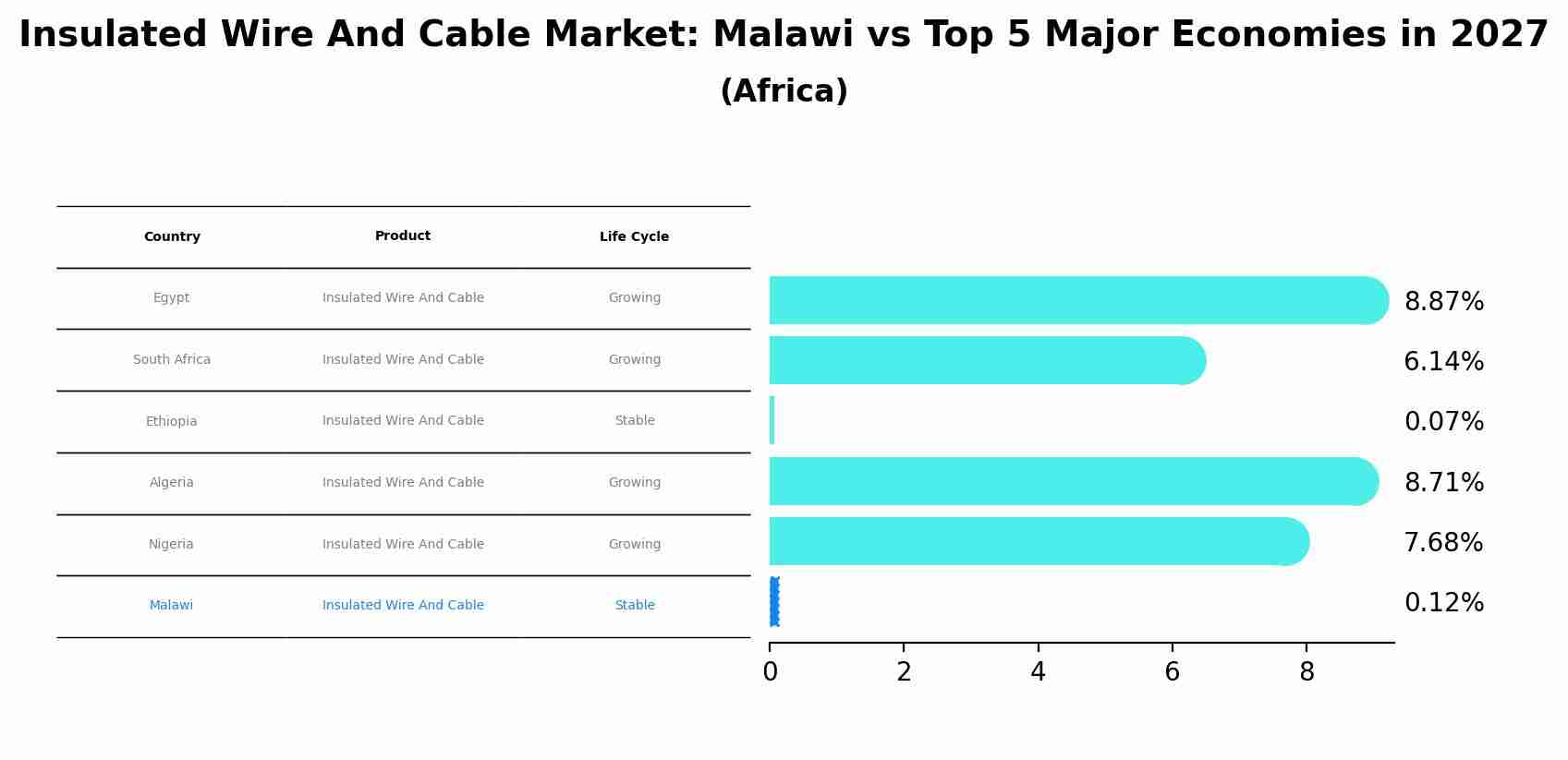 Insulated Wire And Cable Market: Malawi vs Top 5 Major Economies in 2027
(Africa)

| Country | Product | Life Cycle |
|---|---|---|
| Egypt | Insulated Wire And Cable | Growing |
| South Africa | Insulated Wire And Cable | Growing |
| Ethiopia | Insulated Wire And Cable | Stable |
| Algeria | Insulated Wire And Cable | Growing |
| Nigeria | Insulated Wire And Cable | Growing |
| Malawi | Insulated Wire And Cable | Stable |

8.87%
6.14%
0.07%
8.71%
7.68%
0.12%

0
2
4
6
8